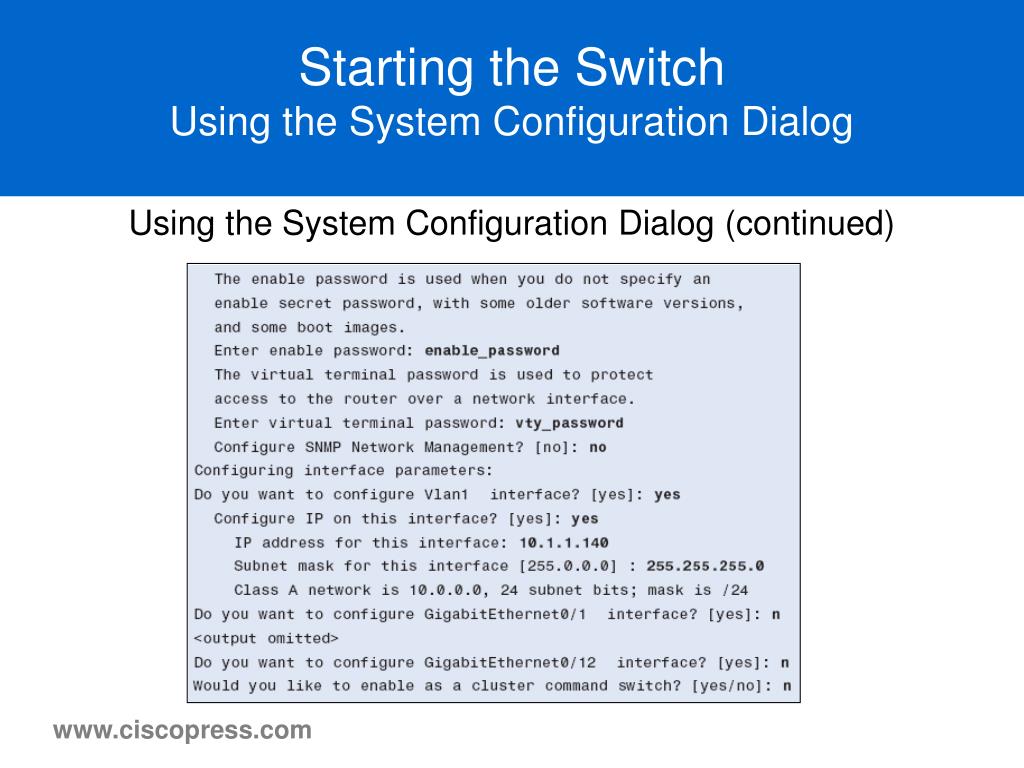 Starting the Switch
Using the System Configuration Dialog

Using the System Configuration Dialog (continued)

The enable password is used when you do not specify an
enable secret password, with some older software versions,
and some boot images.
Enter enable password: enable_password
The virtual terminal password is used to protect
access to the router over a network interface.
Enter virtual terminal password: vty_password
Configure SNMP Network Management? [no]: no
Configuring interface parameters:
Do you want to configure Vlan1 interface? [yes]: yes
Configure IP on this interface? [yes]: yes
IP address for this interface: 10.1.1.140
Subnet mask for this interface [255.0.0.0] : 255.255.255.0
Class A network is 10.0.0.0, 24 subnet bits; mask is /24
Do you want to configure GigabitEthernet0/1 interface? [yes]: n
<output omitted>
Do you want to configure GigabitEthernet0/12 interface? [yes]: n
Would you like to enable as a cluster command switch? [yes/no]: n

www.ciscopress.com